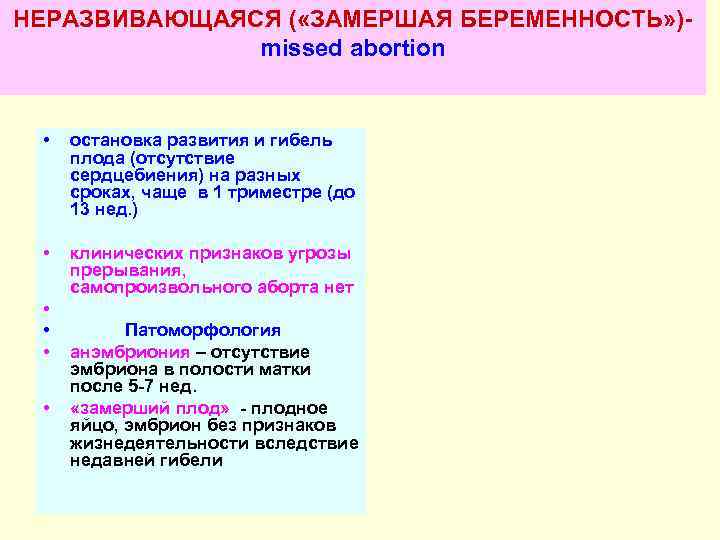 НЕРАЗВИВАЮЩАЯСЯ («ЗАМЕРШАЯ БЕРЕМЕННОСТЬ»)- missed abortion

• остановка развития и гибель плода (отсутствие сердцебиения) на разных сроках, чаще в 1 триместре (до 13 нед.)

• клинических признаков угрозы прерывания, самопроизвольного аборта нет

•

• Патоморфология

• анэмбриония – отсутствие эмбриона в полости матки после 5-7 нед.

• «замерший плод» - плодное яйцо, эмбрион без признаков жизнедеятельности вследствие недавней гибели